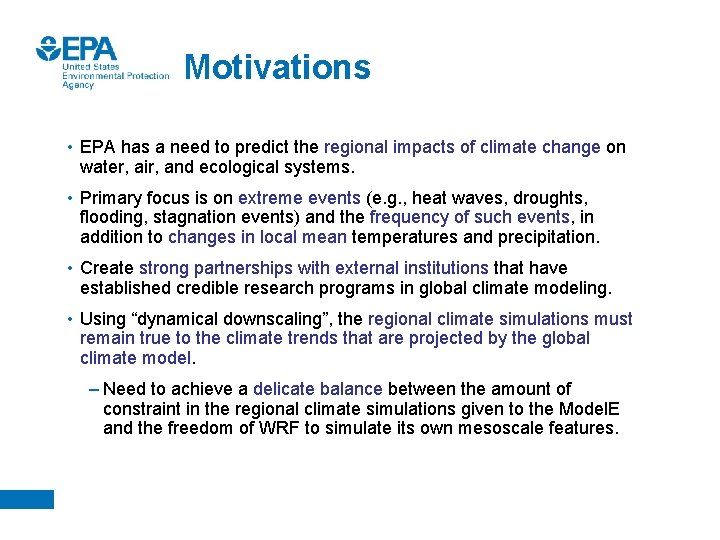 EPA
United States Environmental Protection Agency

Motivations

• EPA has a need to predict the regional impacts of climate change on water, air, and ecological systems.

• Primary focus is on extreme events (e.g., heat waves, droughts, flooding, stagnation events) and the frequency of such events, in addition to changes in local mean temperatures and precipitation.

• Create strong partnerships with external institutions that have established credible research programs in global climate modeling.

• Using “dynamical downscaling”, the regional climate simulations must remain true to the climate trends that are projected by the global climate model.

– Need to achieve a delicate balance between the amount of constraint in the regional climate simulations given to the ModelE and the freedom of WRF to simulate its own mesoscale features.